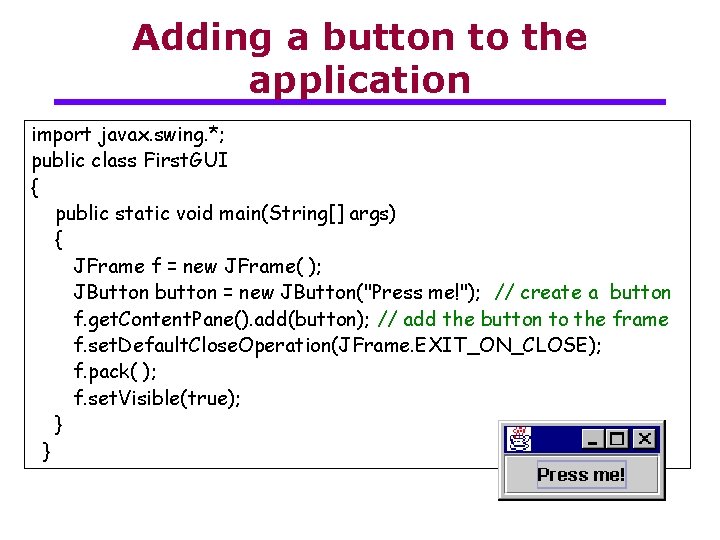 Adding a button to the application

import javax.swing.*;
public class FirstGUI
{
public static void main(String[] args)
{
JFrame f = new JFrame( );
JButton button = new JButton("Press me!"); // create a button
f.getContentPane().add(button); // add the button to the frame
f.setDefaultCloseOperation(JFrame.EXIT_ON_CLOSE);
f.pack( );
f.setVisible(true);
}
}

Press me!